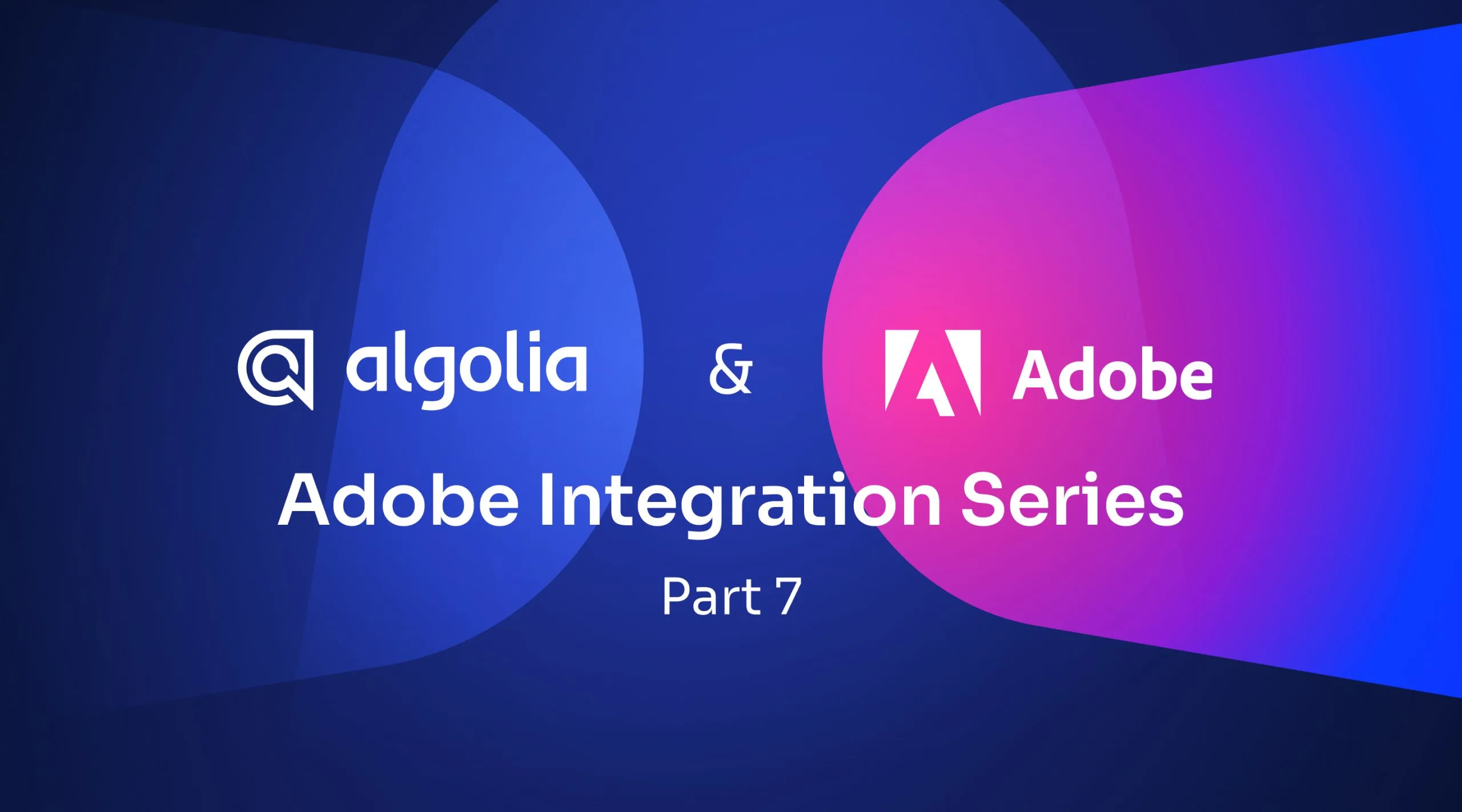 algolia & Adobe

Adobe Integration Series

Part 7